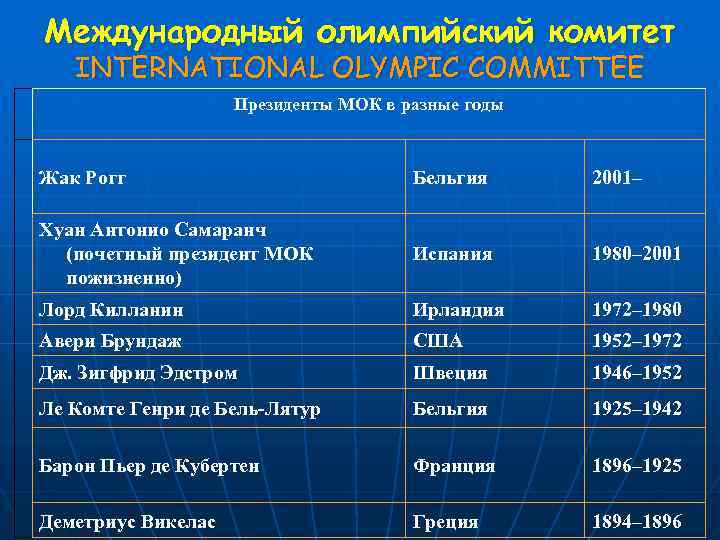 Международный олимпийский комитет
INTERNATIONAL OLYMPIC COMMITTEE

| Президенты МОК в разные годы | | |
|---|---|---|
| Жак Рогг | Бельгия | 2001– |
| Хуан Антонио Самаранч (почетный президент МОК пожизненно) | Испания | 1980–2001 |
| Лорд Килланин | Ирландия | 1972–1980 |
| Авери Брундаж | США | 1952–1972 |
| Дж. Зигфрид Эдстром | Швеция | 1946–1952 |
| Ле Комте Генри де Бель-Лятур | Бельгия | 1925–1942 |
| Барон Пьер де Кубертен | Франция | 1896–1925 |
| Деметриус Викелас | Греция | 1894–1896 |